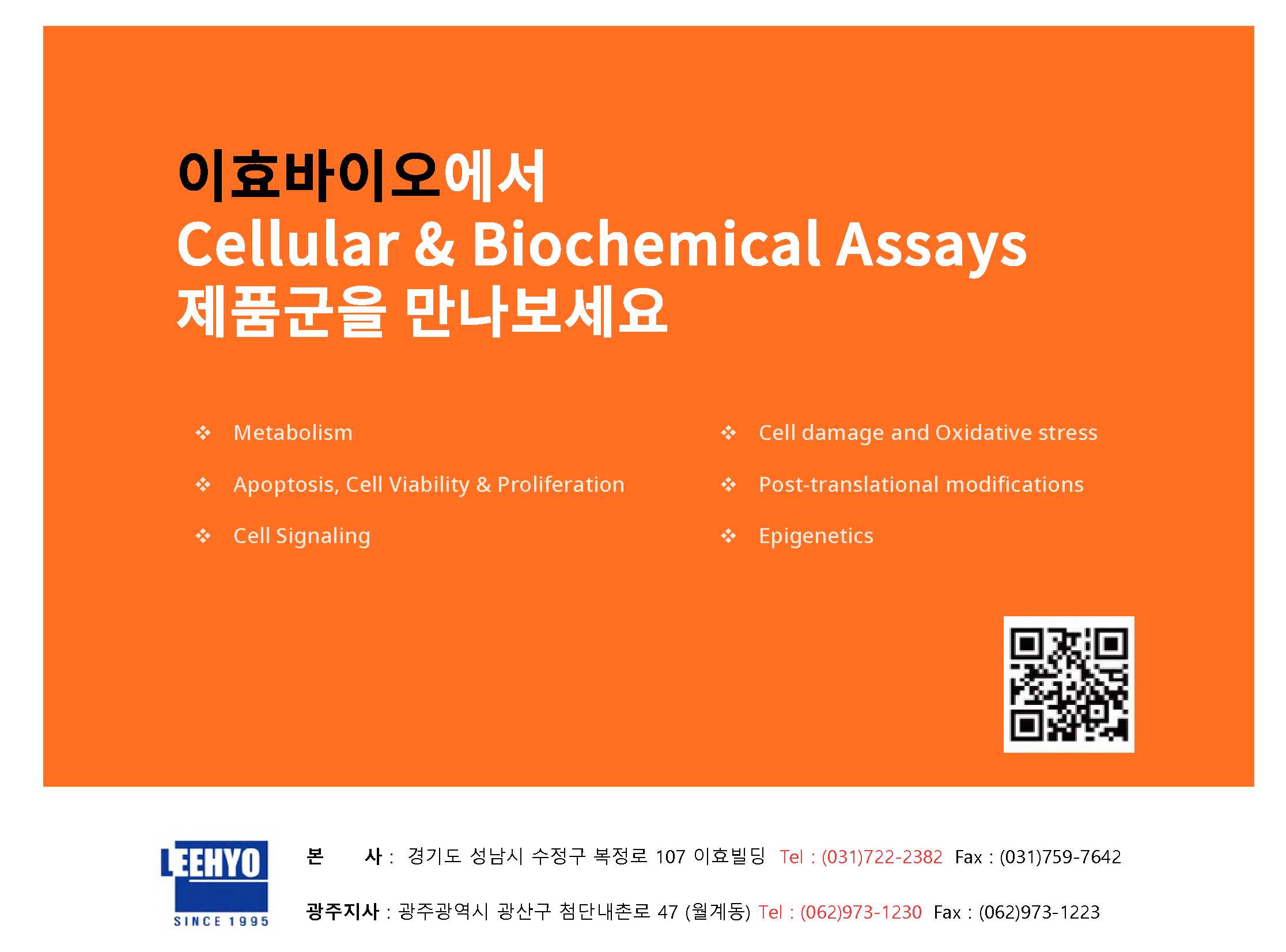 이효바이오에서
Cellular & Biochemical Assays
제품군을 만나보세요

❖ Metabolism

❖ Apoptosis, Cell Viability & Proliferation

❖ Cell Signaling

❖ Cell damage and Oxidative stress

❖ Post-translational modifications

❖ Epigenetics

LEEHYO
SINCE 1995

본 사 : 경기도 성남시 수정구 복정로 107 이효빌딩 Tel : (031)722-2382 Fax : (031)759-7642

광주지사 : 광주광역시 광산구 첨단내촌로 47 (월계동) Tel : (062)973-1230 Fax : (062)973-1223